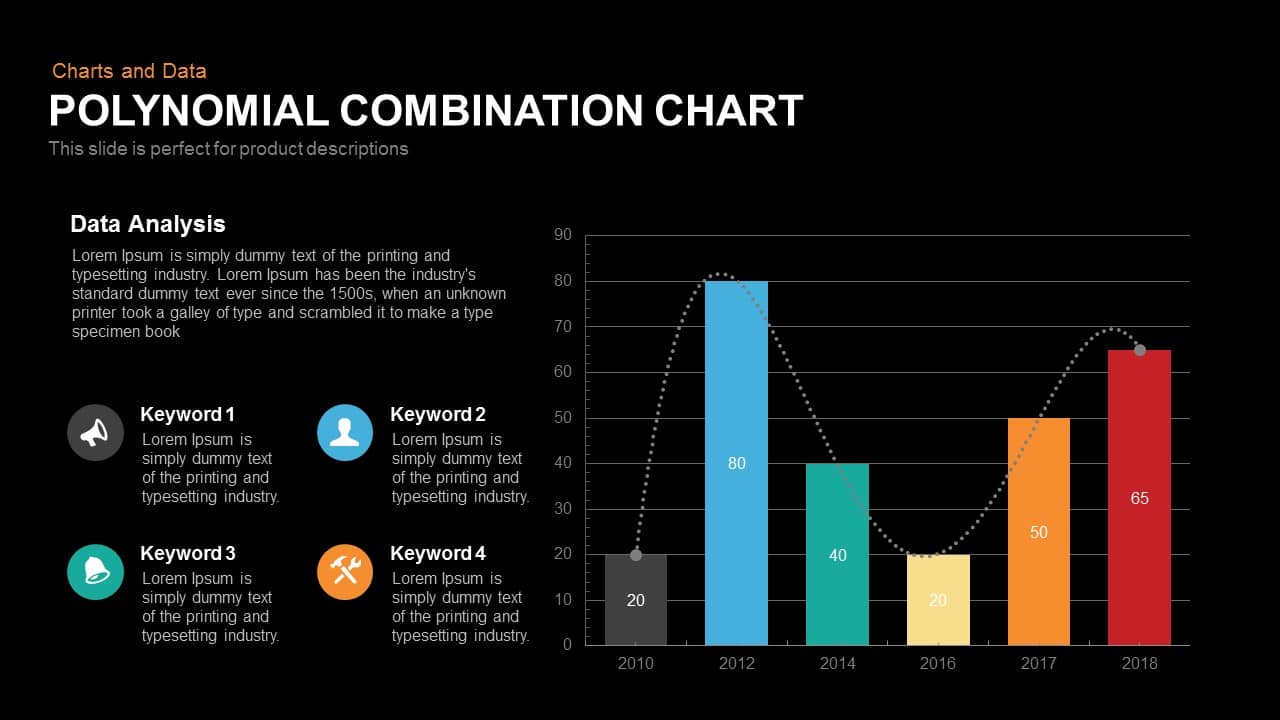 Charts and Data

POLYNOMIAL COMBINATION CHART

This slide is perfect for product descriptions

Data Analysis

Lorem Ipsum is simply dummy text of the printing and typesetting industry. Lorem Ipsum has been the industry's standard dummy text ever since the 1500s, when an unknown printer took a galley of type and scrambled it to make a type specimen book

Keyword 1
Lorem Ipsum is simply dummy text of the printing and typesetting industry.

Keyword 2
Lorem Ipsum is simply dummy text of the printing and typesetting industry.

Keyword 3
Lorem Ipsum is simply dummy text of the printing and typesetting industry.

Keyword 4
Lorem Ipsum is simply dummy text of the printing and typesetting industry.

90
80
70
60
50
40
30
20
10
0

20
80
40
20
50
65

2010
2012
2014
2016
2017
2018